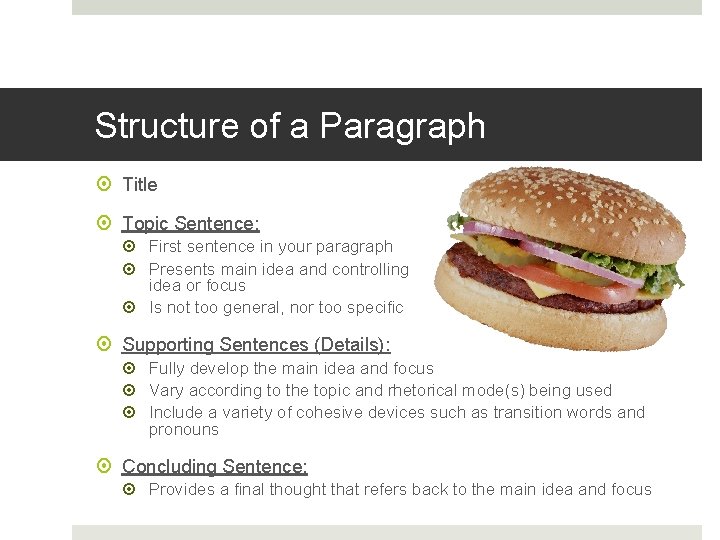 Structure of a Paragraph

Title

Topic Sentence:

First sentence in your paragraph

Presents main idea and controlling idea or focus

Is not too general, nor too specific

Supporting Sentences (Details):

Fully develop the main idea and focus

Vary according to the topic and rhetorical mode(s) being used

Include a variety of cohesive devices such as transition words and pronouns

Concluding Sentence:

Provides a final thought that refers back to the main idea and focus